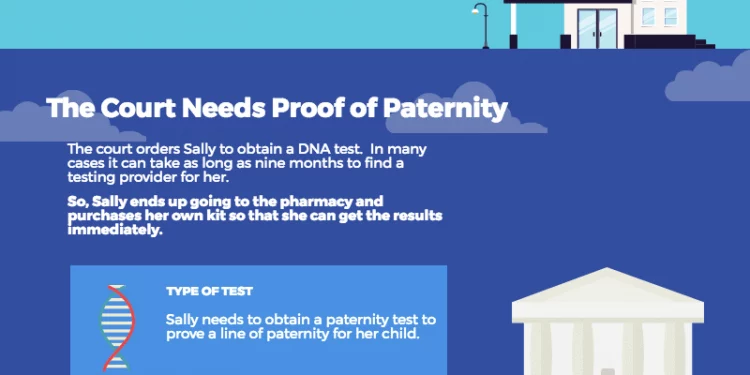 The Court Needs Proof of Paternity

The court orders Sally to obtain a DNA test. In many cases it can take as long as nine months to find a testing provider for her.

So, Sally ends up going to the pharmacy and purchases her own kit so that she can get the results immediately.

TYPE OF TEST

Sally needs to obtain a paternity test to prove a line of paternity for her child.